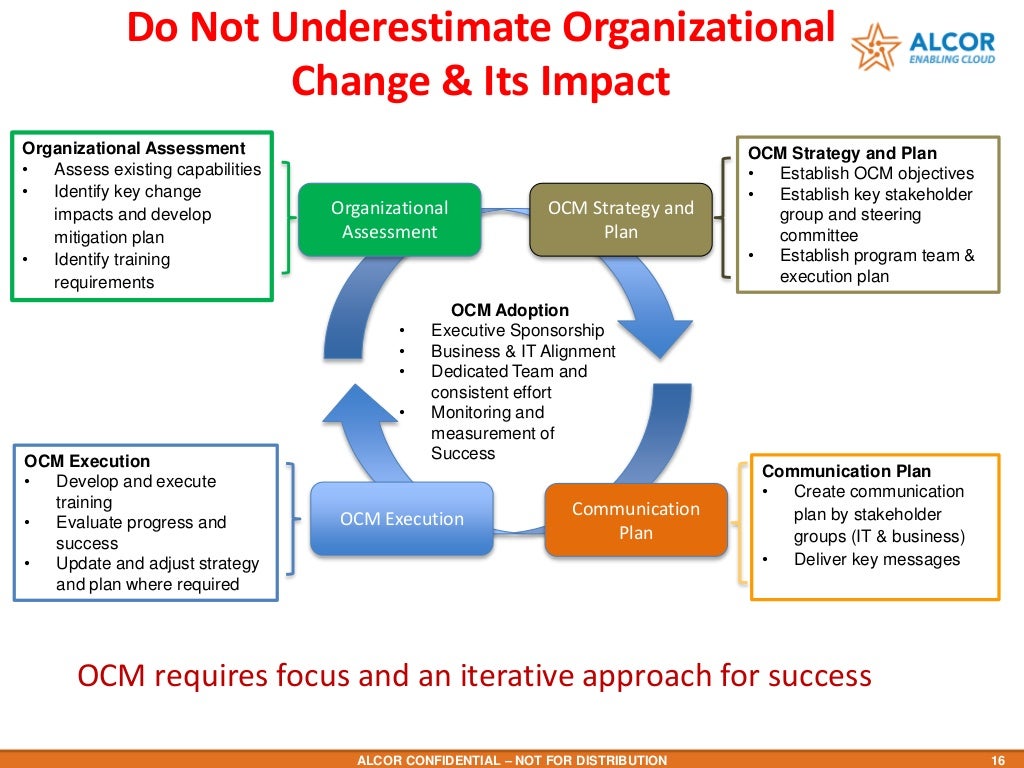 Do Not Underestimate Organizational Change & Its Impact

ALCOR
ENABLING CLOUD

Organizational Assessment
• Assess existing capabilities
• Identify key change impacts and develop mitigation plan
• Identify training requirements

Organizational Assessment

OCM Strategy and Plan

OCM Strategy and Plan
• Establish OCM objectives
• Establish key stakeholder group and steering committee
• Establish program team & execution plan

OCM Adoption
• Executive Sponsorship
• Business & IT Alignment
• Dedicated Team and consistent effort
• Monitoring and measurement of Success

OCM Execution
• Develop and execute training
• Evaluate progress and success
• Update and adjust strategy and plan where required

OCM Execution

Communication Plan

Communication Plan
• Create communication plan by stakeholder groups (IT & business)
• Deliver key messages

OCM requires focus and an iterative approach for success

ALCOR CONFIDENTIAL – NOT FOR DISTRIBUTION

16